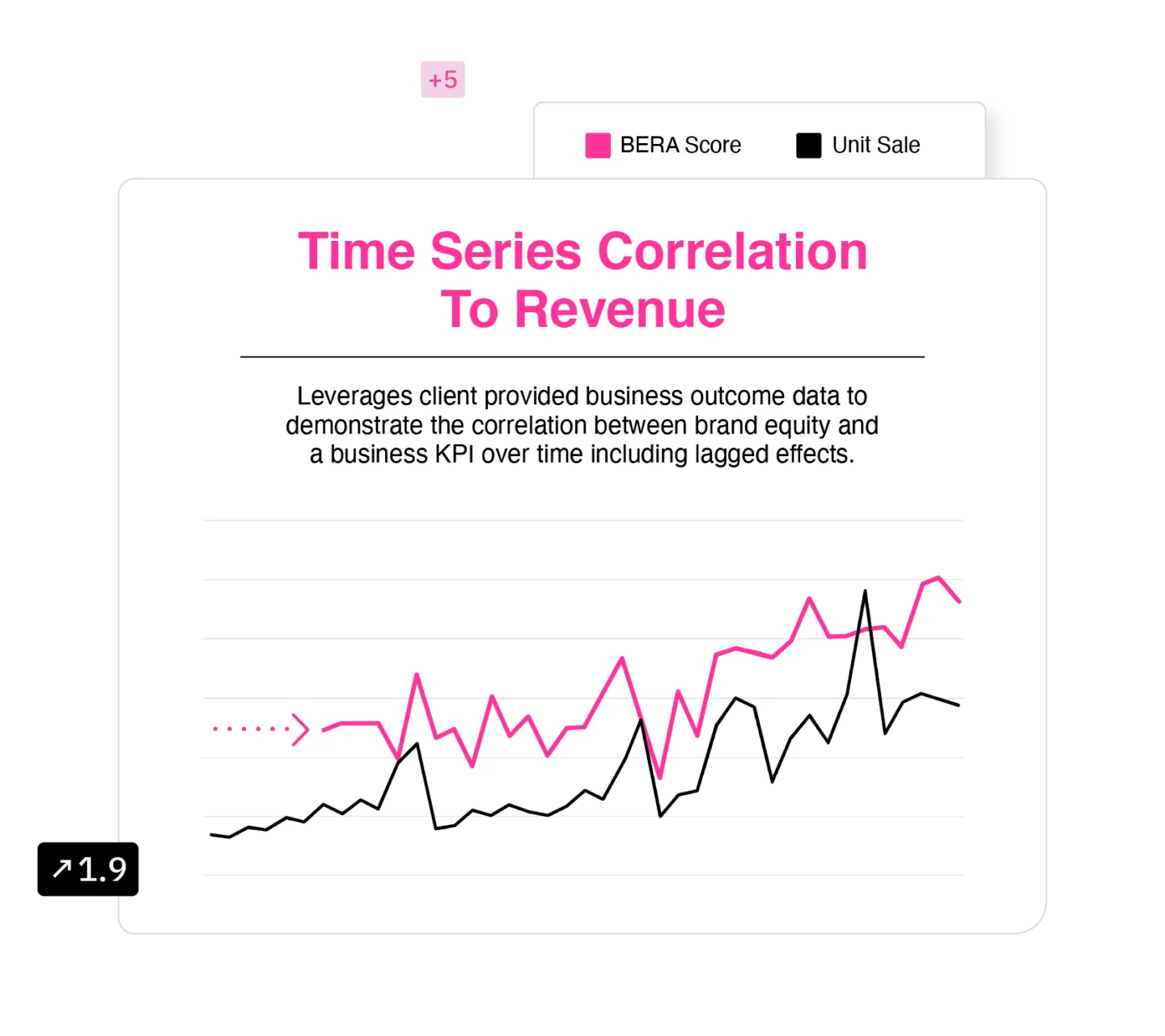 +5

BERA Score Unit Sale

Time Series Correlation To Revenue

Leverages client provided business outcome data to demonstrate the correlation between brand equity and a business KPI over time including lagged effects.

↗1.9